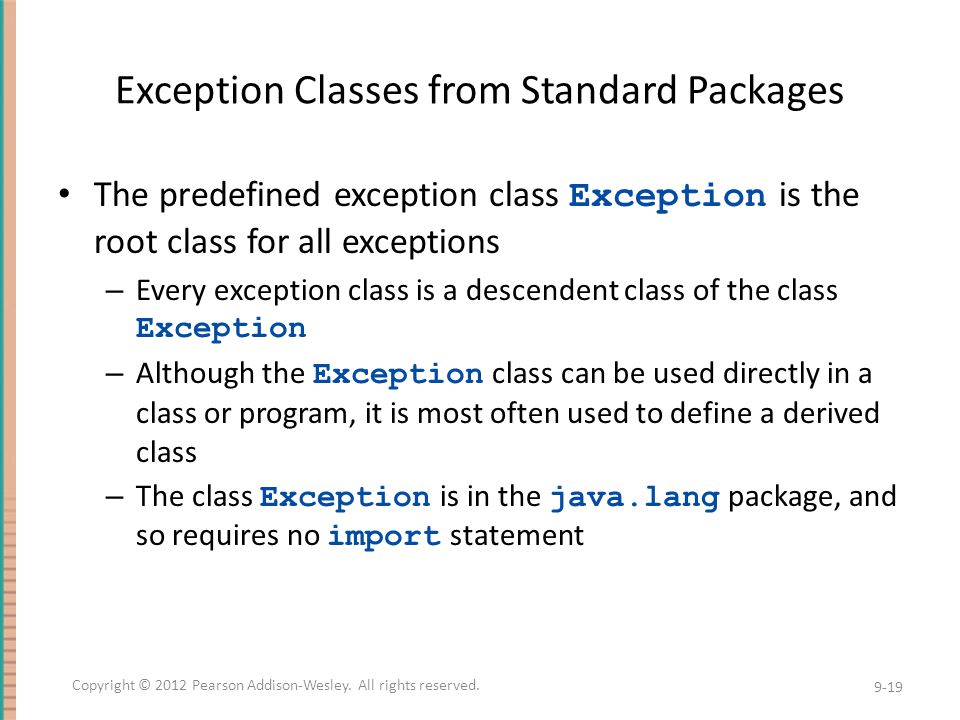 Exception Classes from Standard Packages

• The predefined exception class Exception is the root class for all exceptions

– Every exception class is a descendent class of the class Exception

– Although the Exception class can be used directly in a class or program, it is most often used to define a derived class

– The class Exception is in the java.lang package, and so requires no import statement

Copyright © 2012 Pearson Addison-Wesley. All rights reserved.

9-19